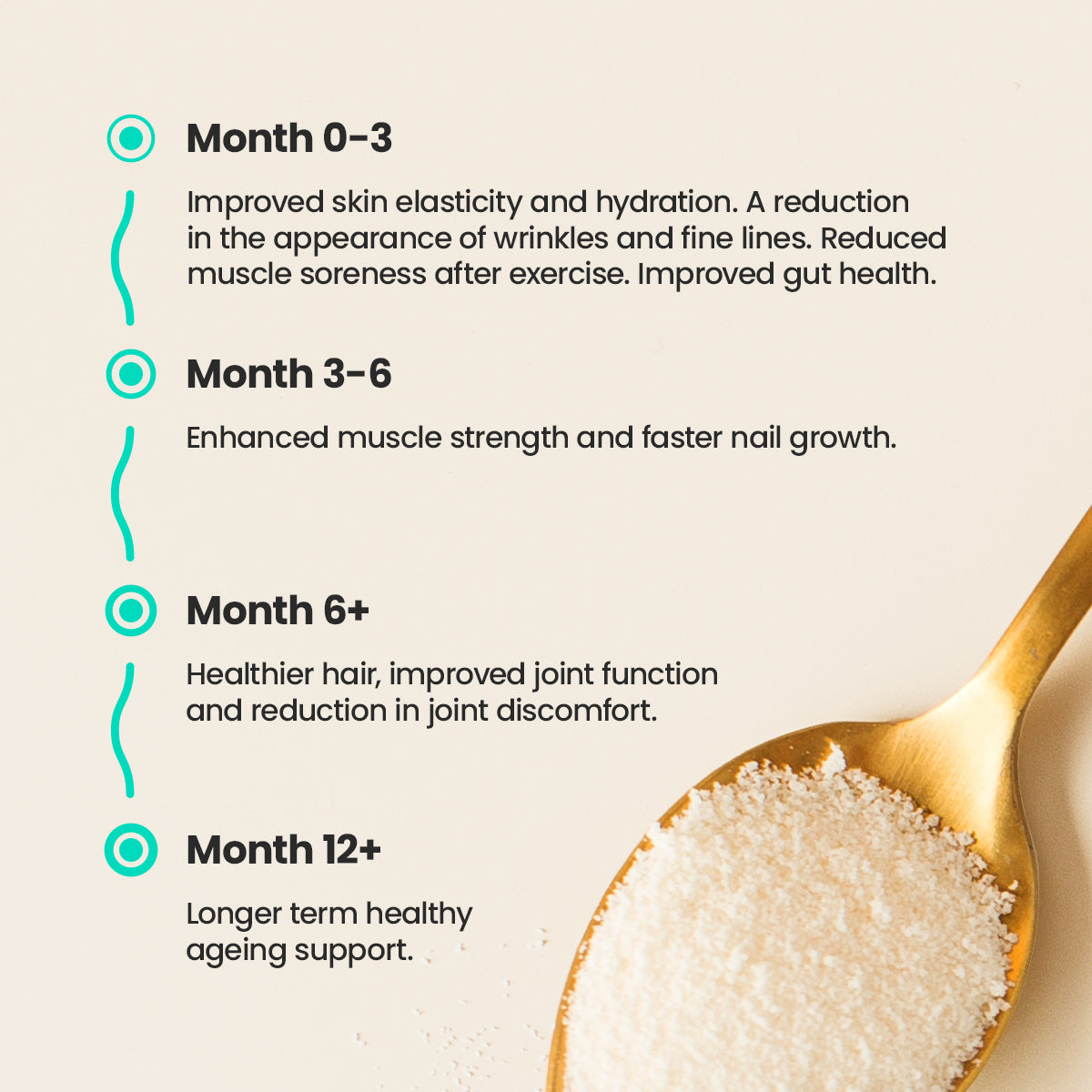 Month 0-3

Improved skin elasticity and hydration. A reduction in the appearance of wrinkles and fine lines. Reduced muscle soreness after exercise. Improved gut health.

Month 3-6

Enhanced muscle strength and faster nail growth.

Month 6+

Healthier hair, improved joint function and reduction in joint discomfort.

Month 12+

Longer term healthy ageing support.